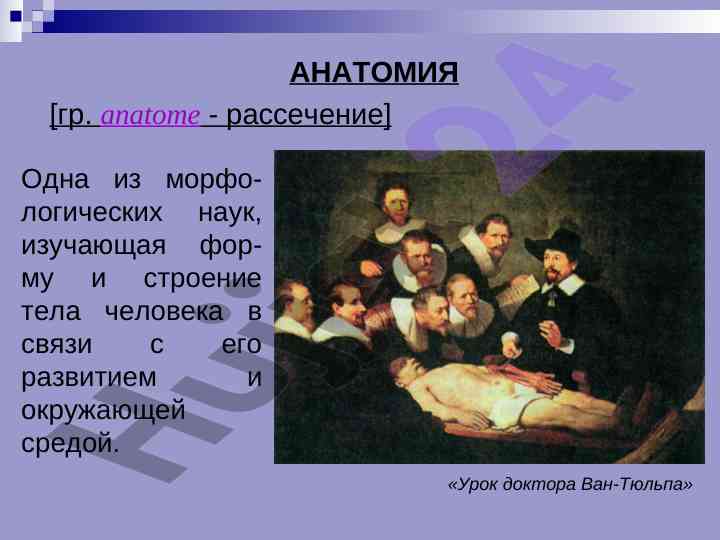 АНАТОМИЯ

[гр. anatome - рассечение]

Одна из морфологических наук, изучающая форму и строение тела человека в связи с его развитием и окружающей средой.

«Урок доктора Ван-Тюльпа»